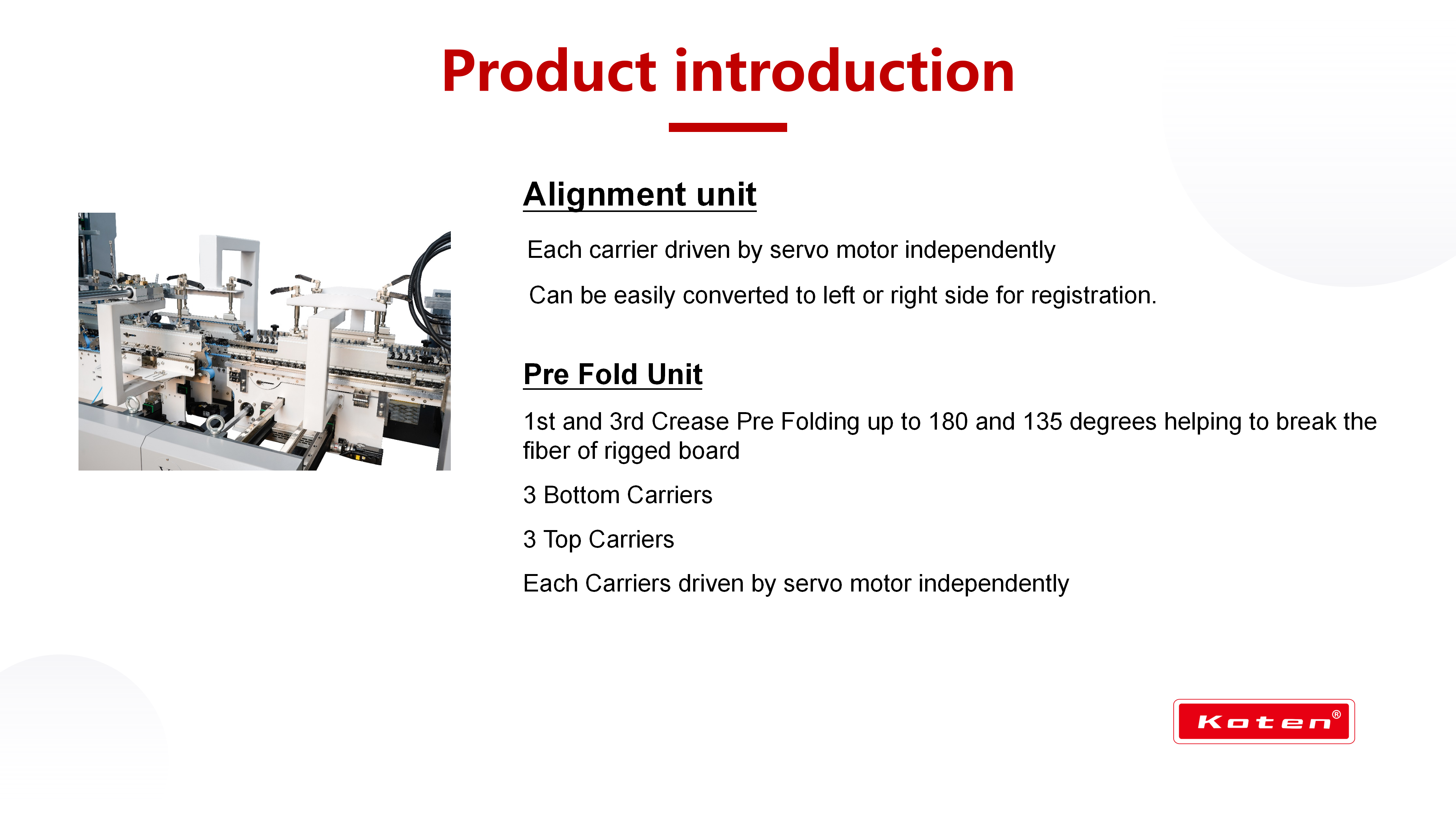 Product introduction

Alignment unit

Each carrier driven by servo motor independently

Can be easily converted to left or right side for registration.

Pre Fold Unit

1st and 3rd Crease Pre Folding up to 180 and 135 degrees helping to break the fiber of rigged board

3 Bottom Carriers

3 Top Carriers

Each Carriers driven by servo motor independently

Koten®